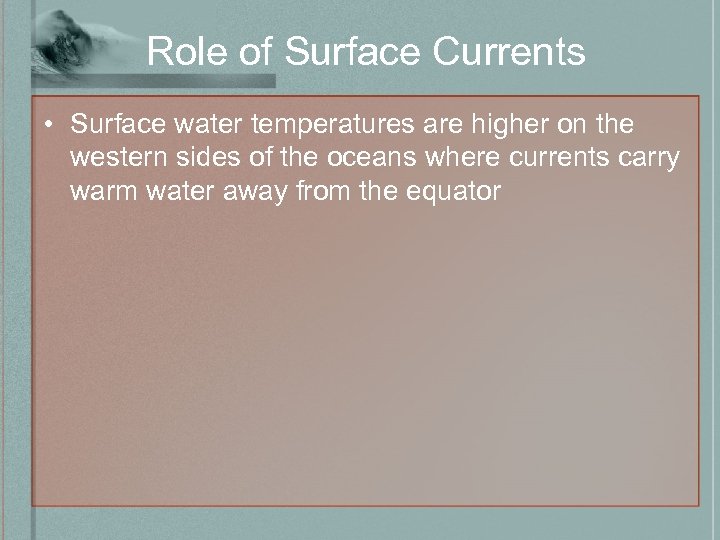 Role of Surface Currents

• Surface water temperatures are higher on the western sides of the oceans where currents carry warm water away from the equator